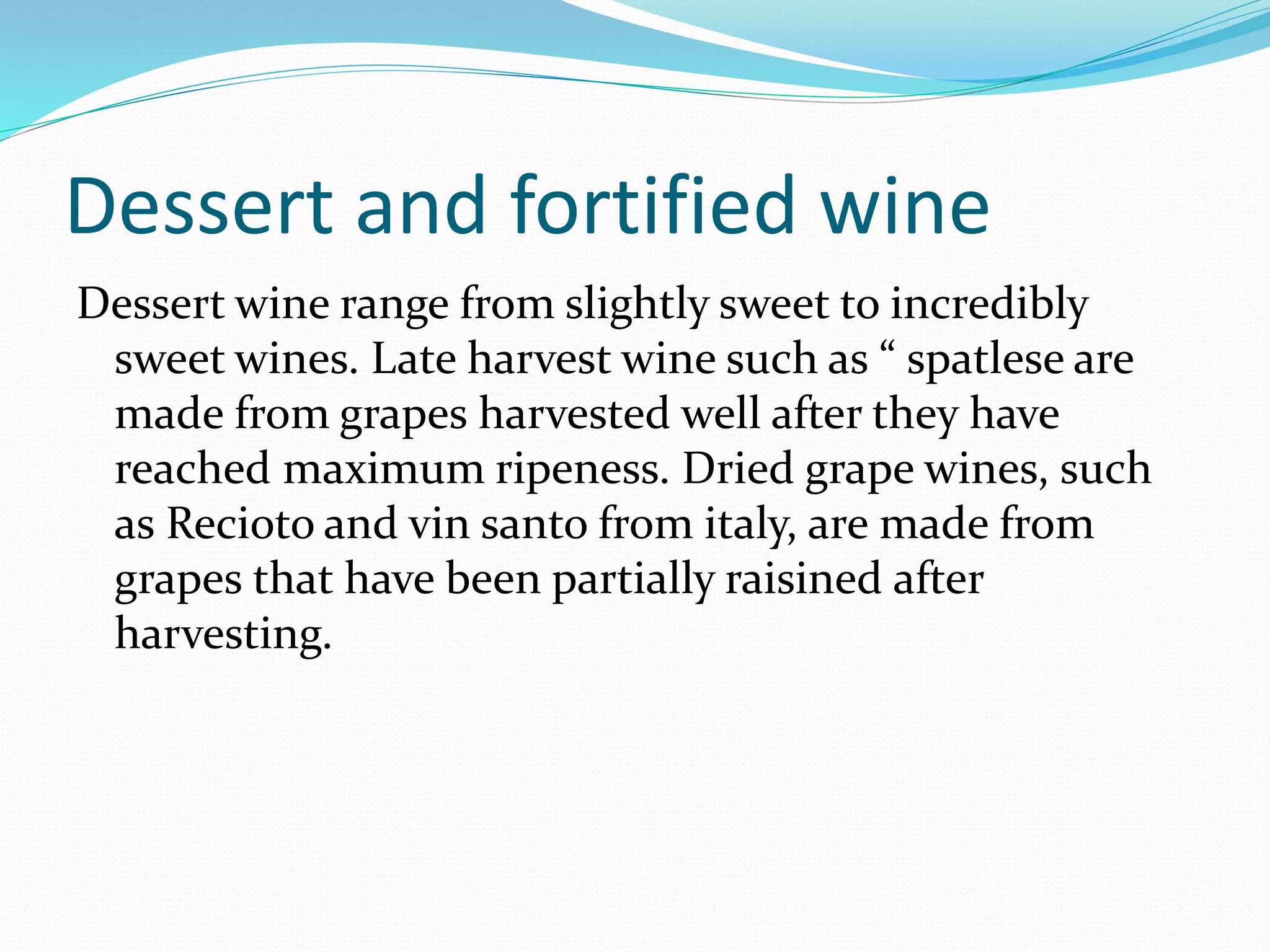 Dessert and fortified wine

Dessert wine range from slightly sweet to incredibly sweet wines. Late harvest wine such as “ spatlese are made from grapes harvested well after they have reached maximum ripeness. Dried grape wines, such as Recioto and vin santo from italy, are made from grapes that have been partially raisined after harvesting.